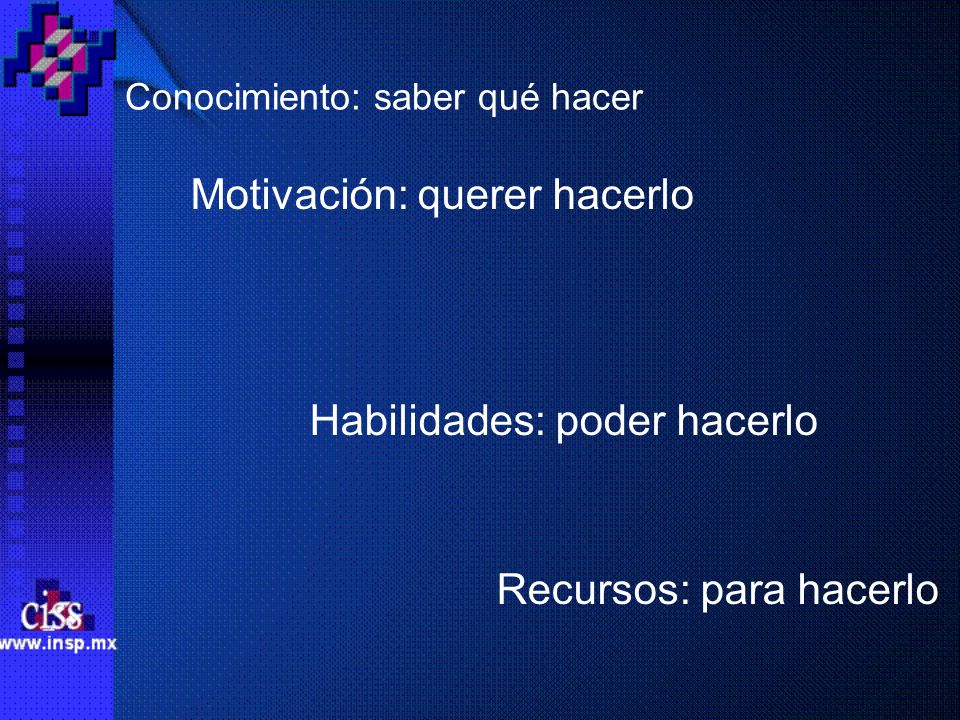 Conocimiento: saber qué hacer

Motivación: querer hacerlo

Habilidades: poder hacerlo

Recursos: para hacerlo

ciss

www.insp.mx